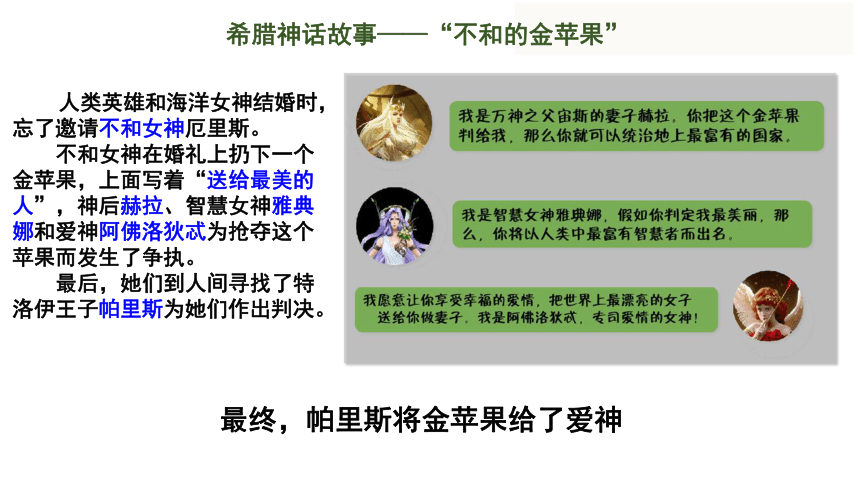 希腊神话故事——“不和的金苹果”

人类英雄和海洋女神结婚时，忘了邀请不和女神厄里斯。

不和女神在婚礼上扔下一个金苹果，上面写着“送给最美的人”，神后赫拉、智慧女神雅典娜和爱神阿佛洛狄忒为抢夺这个苹果而发生了争执。

最后，她们到人间寻找了特洛伊王子帕里斯为她们作出判决。

我是万神之父宙斯的妻子赫拉，你把这个金苹果判给我，那么你就可以统治地上最富有的国家。

我是智慧女神雅典娜，假如你判定我最美丽，那么，你将以人类中最富有智慧者而出名。

我愿意让你享受幸福的爱情，把世界上最漂亮的女子送给你做妻子，我是阿佛洛狄忒，专司爱情的女神！

最终，帕里斯将金苹果给了爱神